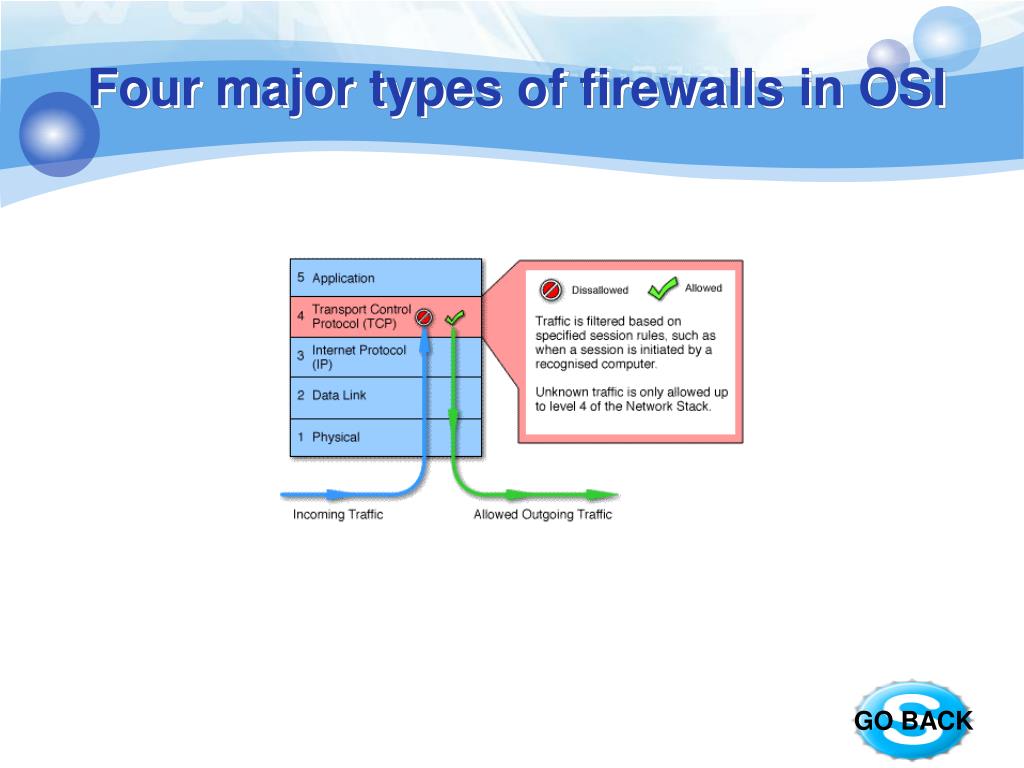 Four major types of firewalls in OSI

5 Application
4 Transport Control Protocol (TCP)
3 Internet Protocol (IP)
2 Data Link
1 Physical

Dissallowed
Allowed

Traffic is filtered based on specified session rules, such as when a session is initiated by a recognised computer.

Unknown traffic is only allowed up to level 4 of the Network Stack.

Incoming Traffic
Allowed Outgoing Traffic

GO BACK